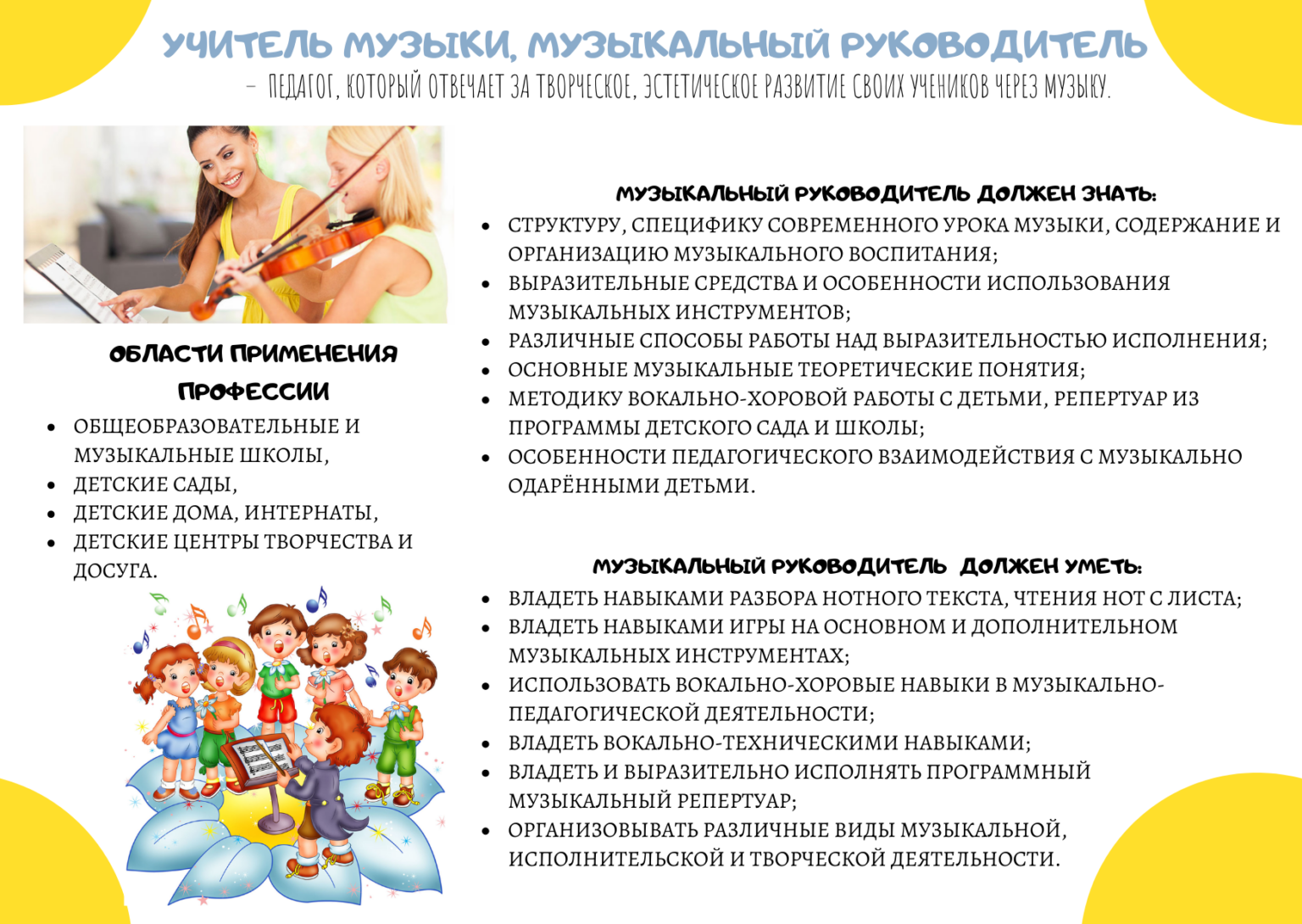 УЧИТЕЛЬ МУЗЫКИ, МУЗЫКАЛЬНЫЙ РУКОВОДИТЕЛЬ

– ПЕДАГОГ, КОТОРЫЙ ОТВЕЧАЕТ ЗА ТВОРЧЕСКОЕ, ЭСТЕТИЧЕСКОЕ РАЗВИТИЕ СВОИХ УЧЕНИКОВ ЧЕРЕЗ МУЗЫКУ.

ОБЛАСТИ ПРИМЕНЕНИЯ ПРОФЕССИИ

- ОБЩЕОБРАЗОВАТЕЛЬНЫЕ И МУЗЫКАЛЬНЫЕ ШКОЛЫ,
- ДЕТСКИЕ САДЫ,
- ДЕТСКИЕ ДОМА, ИНТЕРНАТЫ,
- ДЕТСКИЕ ЦЕНТРЫ ТВОРЧЕСТВА И ДОСУГА.

МУЗЫКАЛЬНЫЙ РУКОВОДИТЕЛЬ ДОЛЖЕН ЗНАТЬ:

- СТРУКТУРУ, СПЕЦИФИКУ СОВРЕМЕННОГО УРОКА МУЗЫКИ, СОДЕРЖАНИЕ И ОРГАНИЗАЦИЮ МУЗЫКАЛЬНОГО ВОСПИТАНИЯ;
- ВЫРАЗИТЕЛЬНЫЕ СРЕДСТВА И ОСОБЕННОСТИ ИСПОЛЬЗОВАНИЯ МУЗЫКАЛЬНЫХ ИНСТРУМЕНТОВ;
- РАЗЛИЧНЫЕ СПОСОБЫ РАБОТЫ НАД ВЫРАЗИТЕЛЬНОСТЬЮ ИСПОЛНЕНИЯ;
- ОСНОВНЫЕ МУЗЫКАЛЬНЫЕ ТЕОРЕТИЧЕСКИЕ ПОНЯТИЯ;
- МЕТОДИКУ ВОКАЛЬНО-ХОРОВОЙ РАБОТЫ С ДЕТЬМИ, РЕПЕРТУАР ИЗ ПРОГРАММЫ ДЕТСКОГО САДА И ШКОЛЫ;
- ОСОБЕННОСТИ ПЕДАГОГИЧЕСКОГО ВЗАИМОДЕЙСТВИЯ С МУЗЫКАЛЬНО ОДАРЁННЫМИ ДЕТЬМИ.

МУЗЫКАЛЬНЫЙ РУКОВОДИТЕЛЬ ДОЛЖЕН УМЕТЬ:

- ВЛАДЕТЬ НАВЫКАМИ РАЗБОРА НОТНОГО ТЕКСТА, ЧТЕНИЯ НОТ С ЛИСТА;
- ВЛАДЕТЬ НАВЫКАМИ ИГРЫ НА ОСНОВНОМ И ДОПОЛНИТЕЛЬНОМ МУЗЫКАЛЬНЫХ ИНСТРУМЕНТАХ;
- ИСПОЛЬЗОВАТЬ ВОКАЛЬНО-ХОРОВЫЕ НАВЫКИ В МУЗЫКАЛЬНО-ПЕДАГОГИЧЕСКОЙ ДЕЯТЕЛЬНОСТИ;
- ВЛАДЕТЬ ВОКАЛЬНО-ТЕХНИЧЕСКИМИ НАВЫКАМИ;
- ВЛАДЕТЬ И ВЫРАЗИТЕЛЬНО ИСПОЛНЯТЬ ПРОГРАММНЫЙ МУЗЫКАЛЬНЫЙ РЕПЕРТУАР;
- ОРГАНИЗОВЫВАТЬ РАЗЛИЧНЫЕ ВИДЫ МУЗЫКАЛЬНОЙ, ИСПОЛНИТЕЛЬСКОЙ И ТВОРЧЕСКОЙ ДЕЯТЕЛЬНОСТИ.